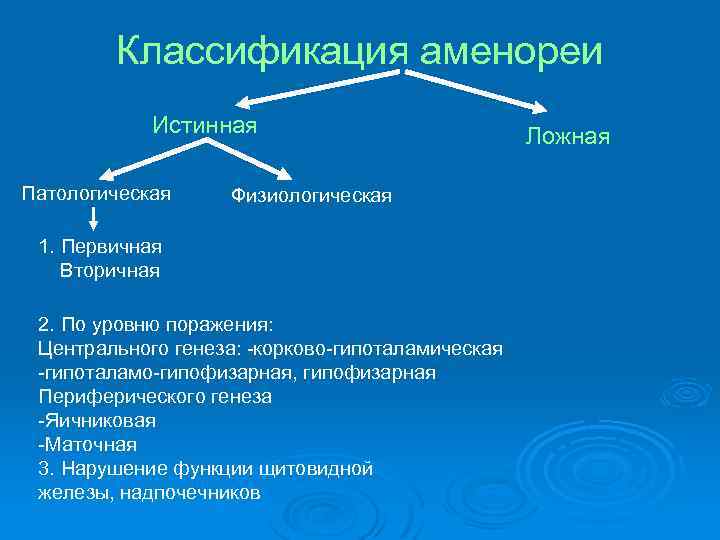 Классификация аменореи

Истинная

Ложная

Патологическая

Физиологическая

1. Первичная
Вторичная

2. По уровню поражения:
Центрального генеза: -корково-гипоталамическая
-гипоталамо-гипофизарная, гипофизарная
Периферического генеза
-Яичниковая
-Маточная
3. Нарушение функции щитовидной железы, надпочечников